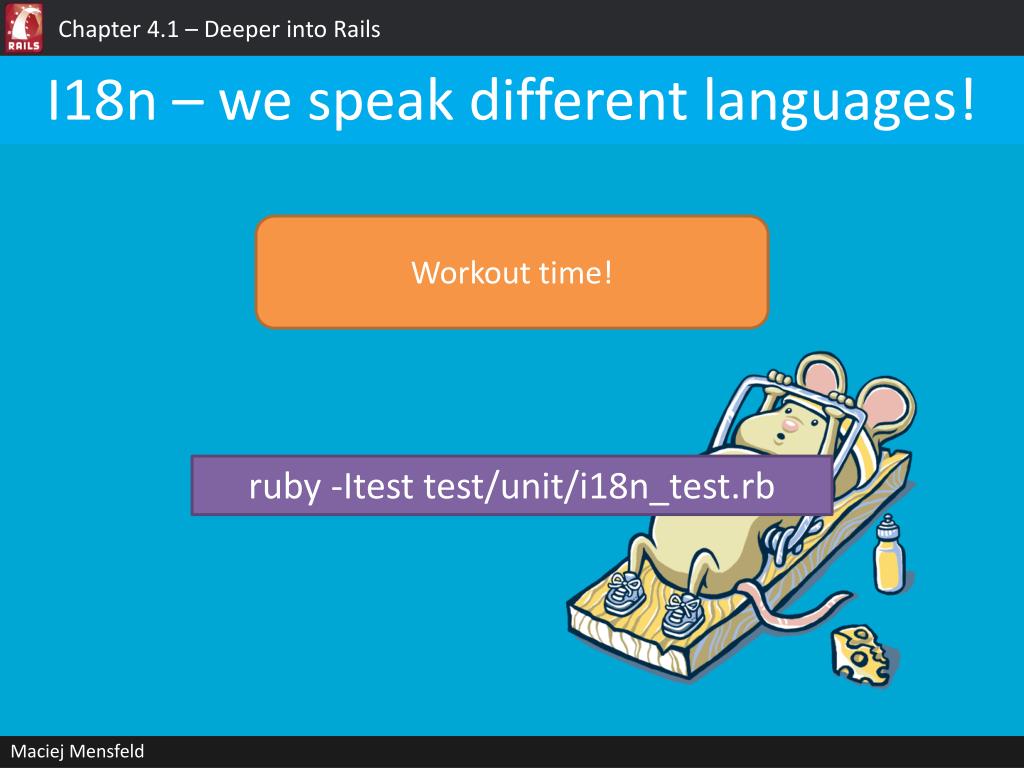 RAILS

Chapter 4.1 – Deeper into Rails

I18n – we speak different languages!

Workout time!

ruby -Itest test/unit/i18n_test.rb

Maciej Mensfeld